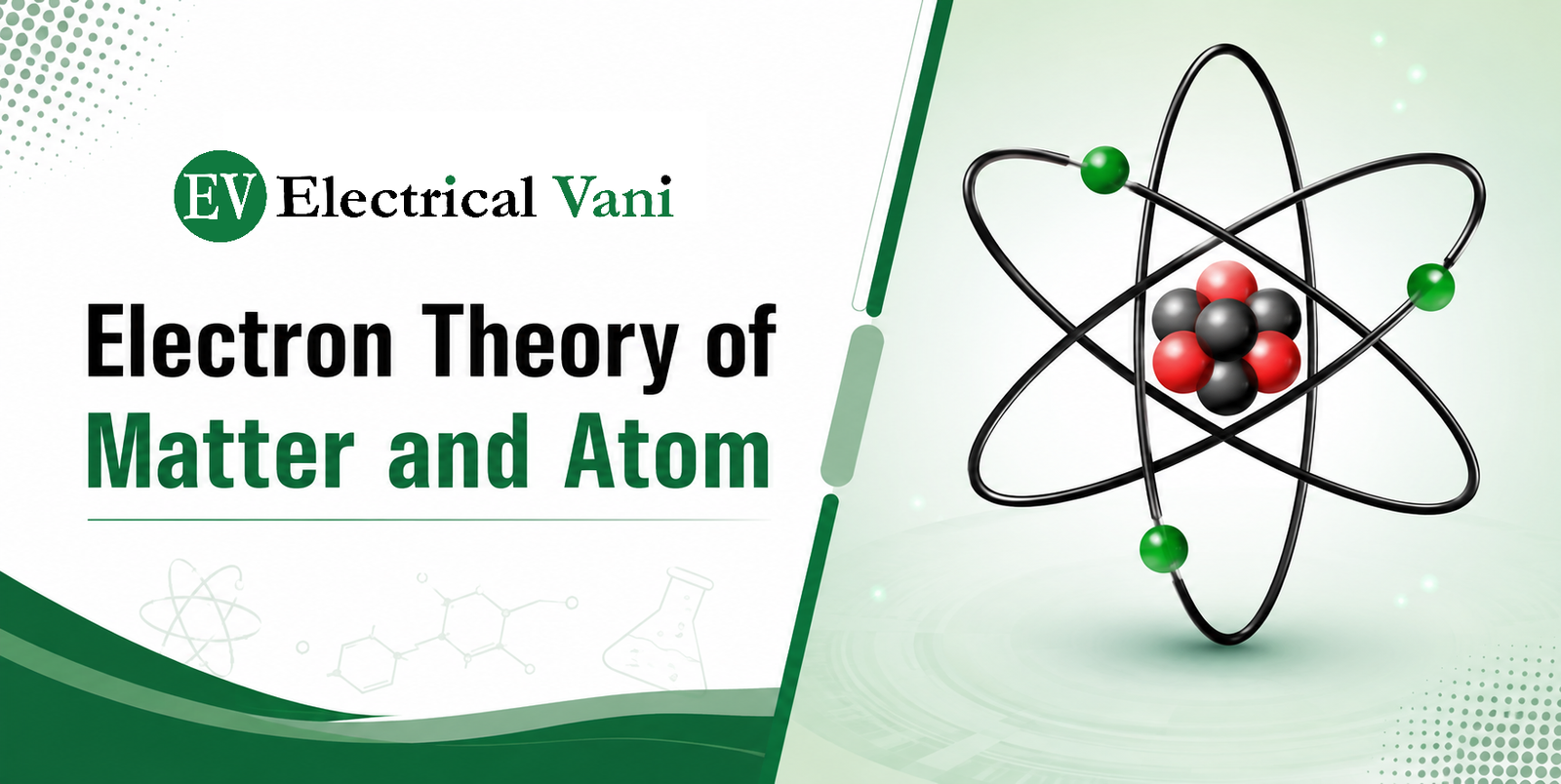 EV Electrical Vani

Electron Theory of Matter and Atom